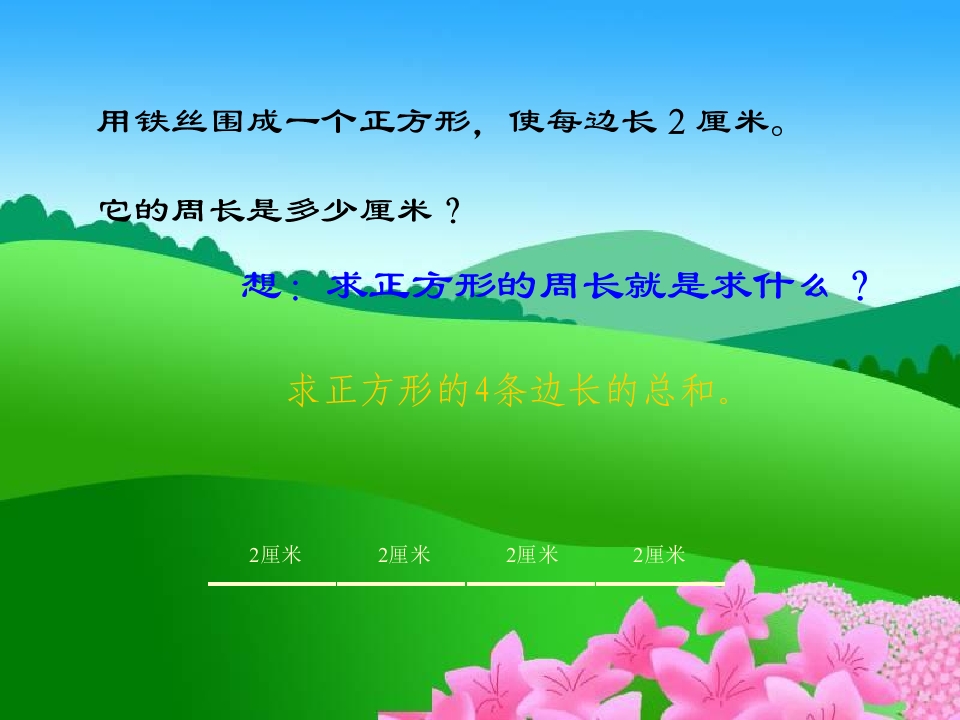 用铁丝围成一个正方形，使每边长 2 厘米。

它的周长是多少厘米？

想：求正方形的周长就是求什么？

求正方形的4条边长的总和。

2厘米 2厘米 2厘米 2厘米